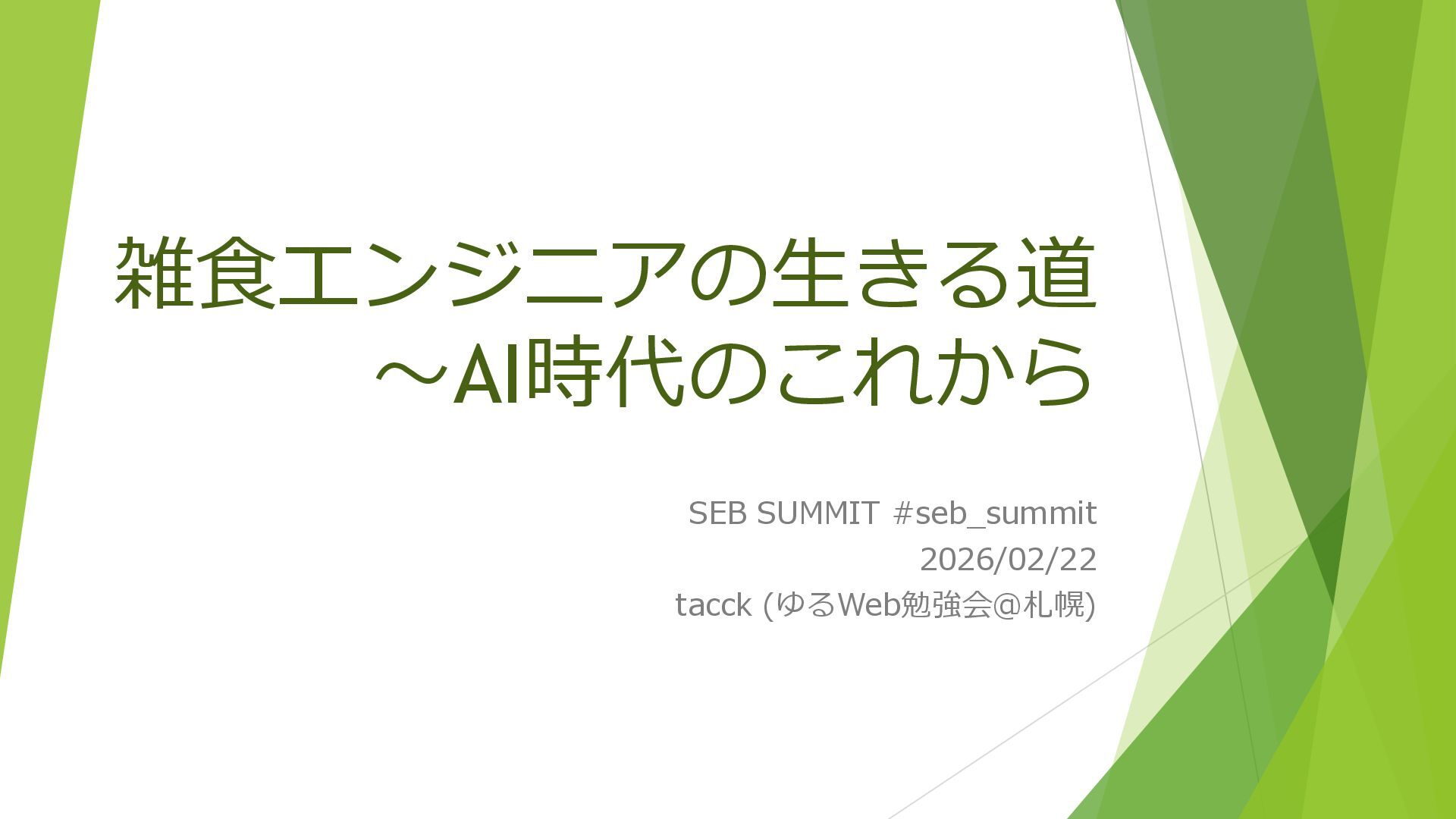 雑食エンジニアの生きる道
～AI時代のこれから

SEB SUMMIT #seb_summit
2026/02/22
tacck (ゆるWeb勉強会@札幌)